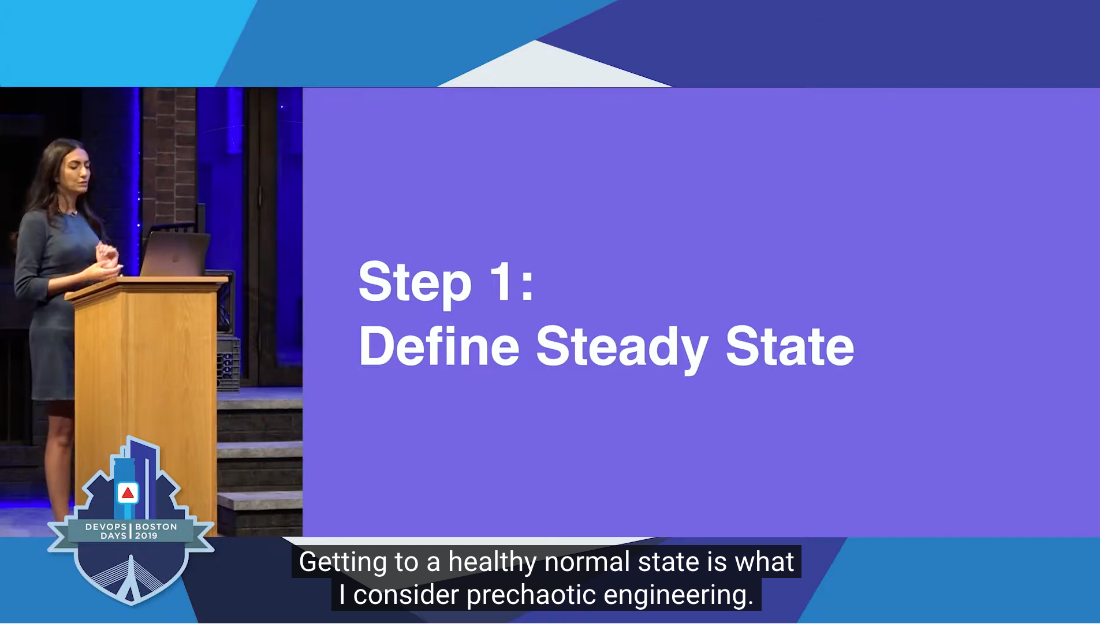 Step 1:
Define Steady State

DEVOPS DAYS | BOSTON 2019

Getting to a healthy normal state is what I consider prechaotic engineering.